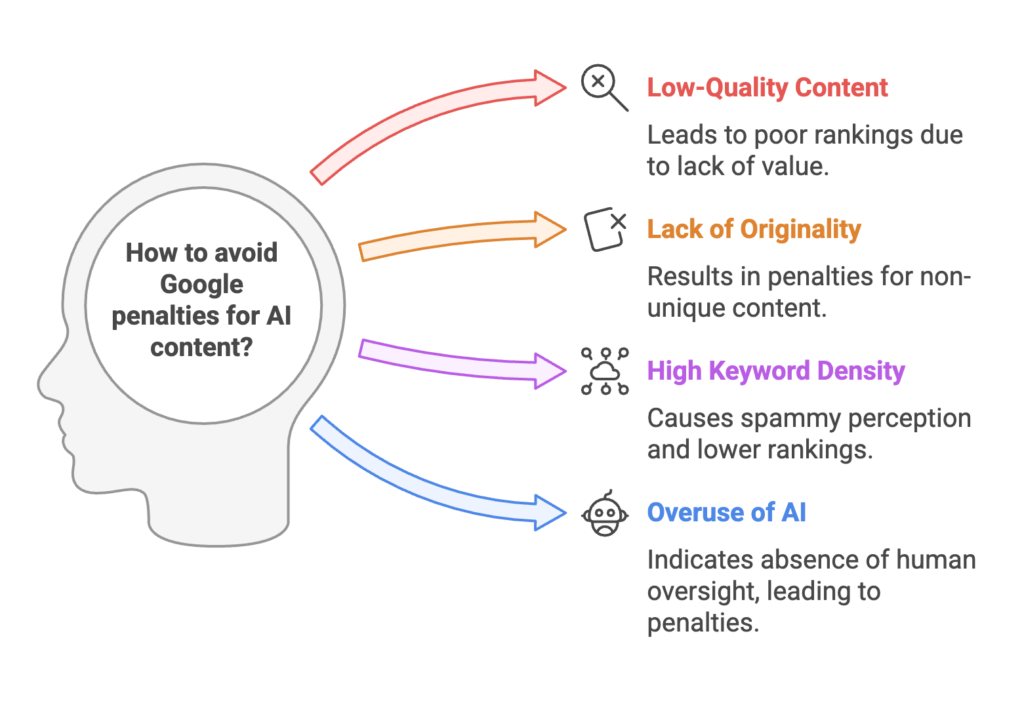 How to avoid Google penalties for AI content?

Low-Quality Content

Leads to poor rankings due to lack of value.

Lack of Originality

Results in penalties for non-unique content.

High Keyword Density

Causes spammy perception and lower rankings.

Overuse of AI

Indicates absence of human oversight, leading to penalties.